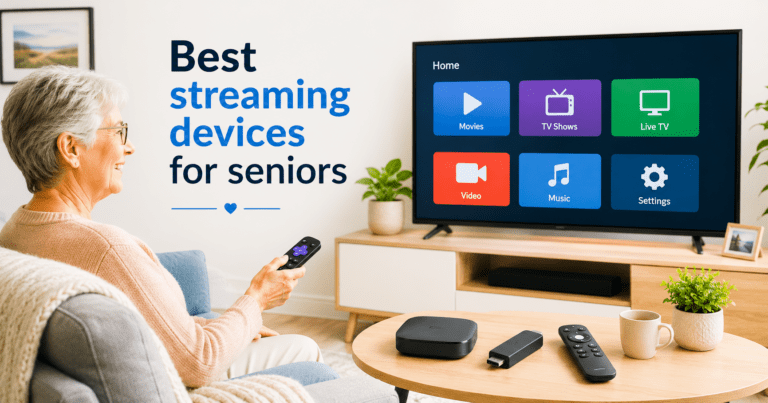 Best streaming devices for seniors

Home

Movies

TV Shows

Live TV

Video

Music

Settings